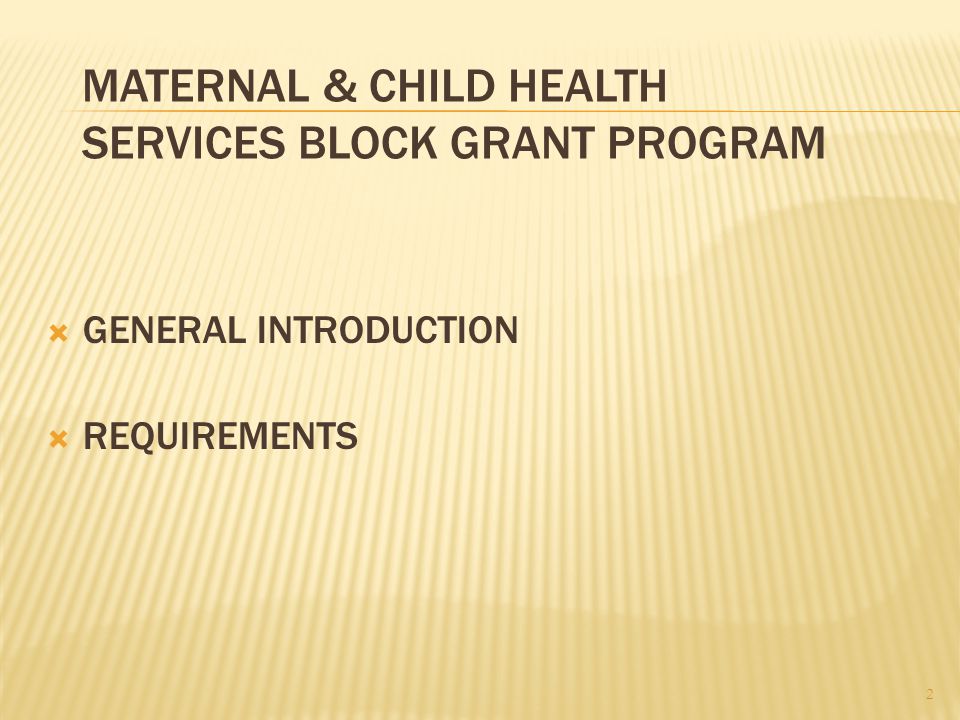 MATERNAL & CHILD HEALTH SERVICES BLOCK GRANT PROGRAM

GENERAL INTRODUCTION

REQUIREMENTS

2